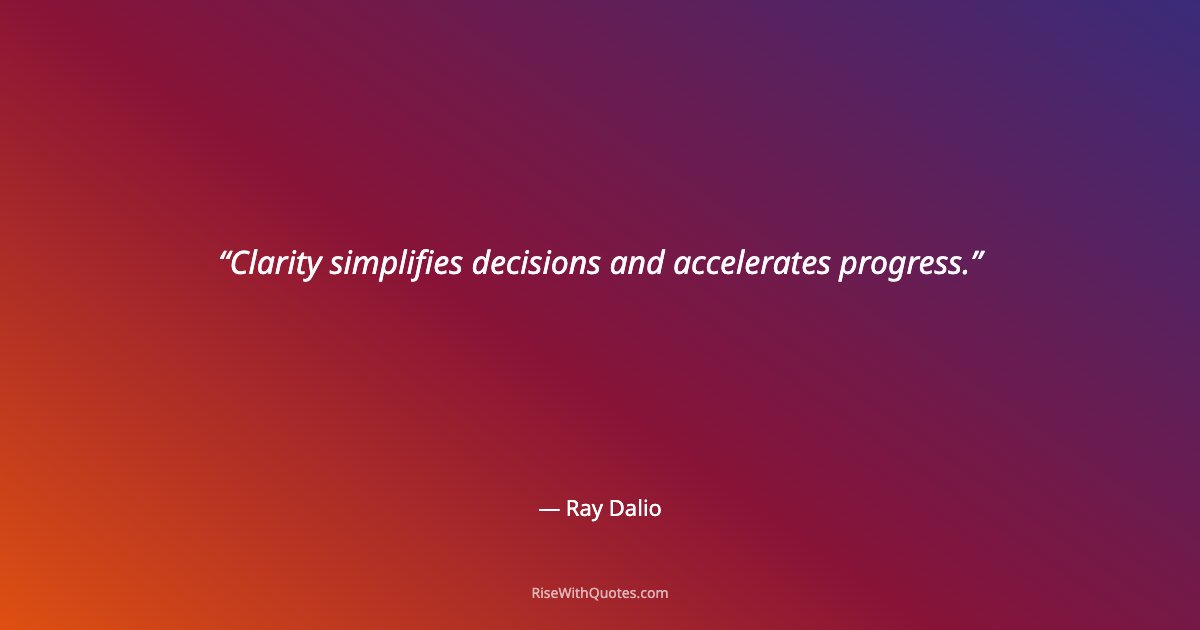 “Clarity simplifies decisions and accelerates progress.”

— Ray Dalio

RiseWithQuotes.com